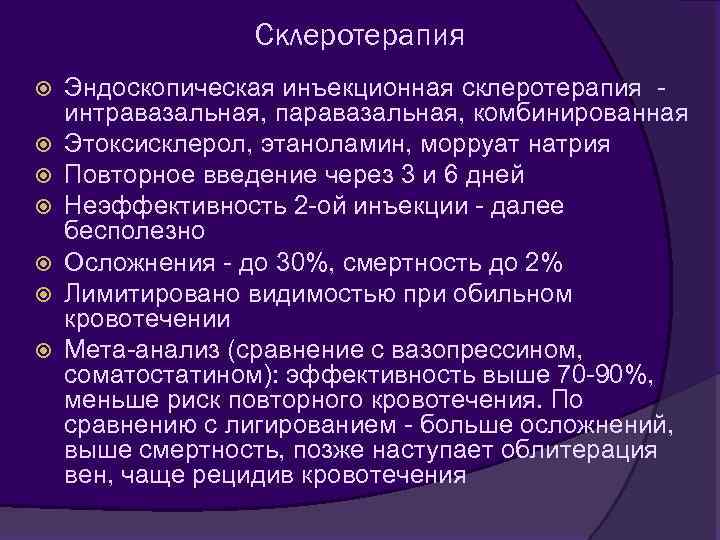 Склеротерапия

Эндоскопическая инъекционная склеротерапия - интравазальная, паравазальная, комбинированная

Этоксисклерол, этаноламин, морруат натрия

Повторное введение через 3 и 6 дней

Неэффективность 2-ой инъекции - далее бесполезно

Осложнения - до 30%, смертность до 2%

Лимитировано видимостью при обильном кровотечении

Мета-анализ (сравнение с вазопрессином, соматостатином): эффективность выше 70-90%, меньше риск повторного кровотечения. По сравнению с лигированием - больше осложнений, выше смертность, позже наступает облитерация вен, чаще рецидив кровотечения